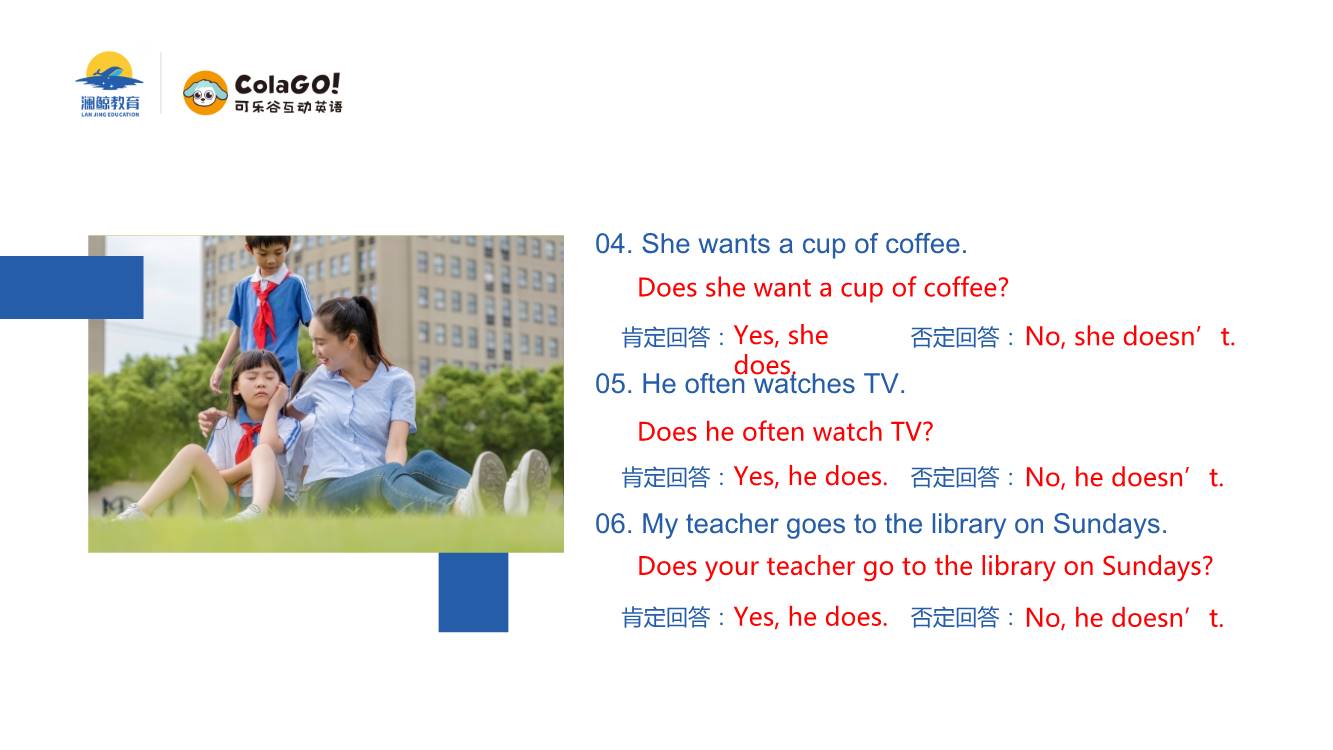 澜鲸教育
LAN JING EDUCATION
ColaGO!
可乐谷互动英语

04. She wants a cup of coffee.

Does she want a cup of coffee?

肯定回答：Yes, she does.　否定回答：No, she doesn’t.

05. He often watches TV.

Does he often watch TV?

肯定回答：Yes, he does.　否定回答：No, he doesn’t.

06. My teacher goes to the library on Sundays.

Does your teacher go to the library on Sundays?

肯定回答：Yes, he does.　否定回答：No, he doesn’t.